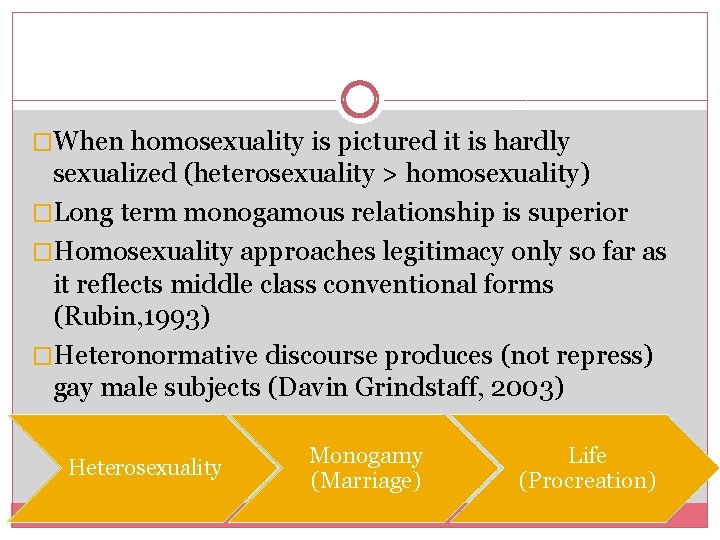 □When homosexuality is pictured it is hardly sexualized (heterosexuality > homosexuality)

□Long term monogamous relationship is superior

□Homosexuality approaches legitimacy only so far as it reflects middle class conventional forms (Rubin,1993)

□Heteronormative discourse produces (not repress) gay male subjects (Davin Grindstaff, 2003)

Heterosexuality

Monogamy (Marriage)

Life (Procreation)